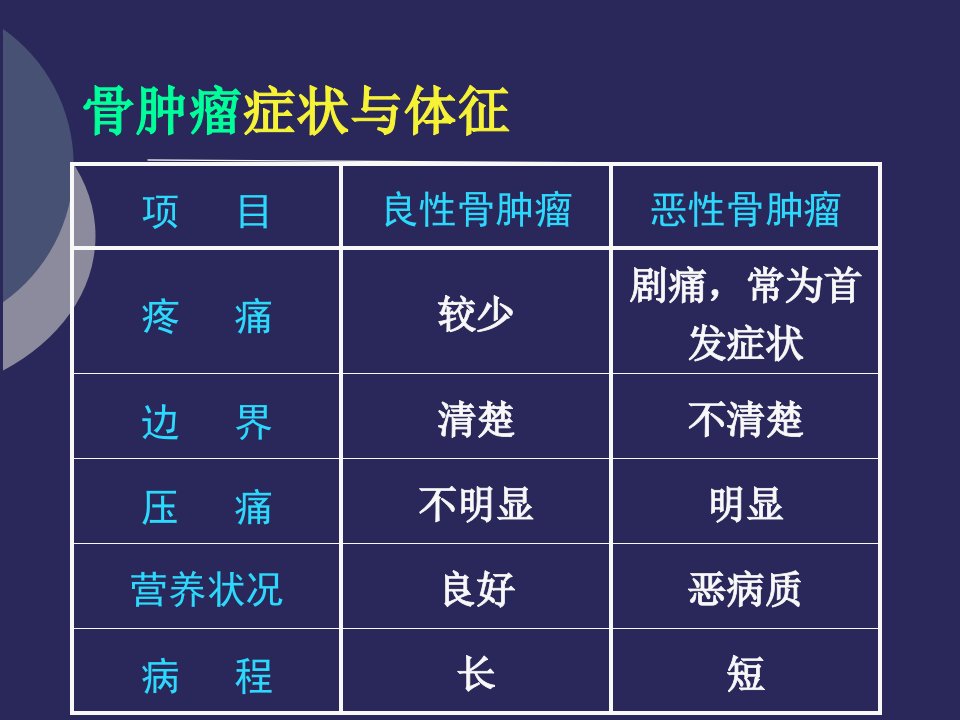 骨肿瘤症状与体征

| 项　目 | 良性骨肿瘤 | 恶性骨肿瘤 |
|---|---|---|
| 疼　痛 | 较少 | 剧痛，常为首发症状 |
| 边　界 | 清楚 | 不清楚 |
| 压　痛 | 不明显 | 明显 |
| 营养状况 | 良好 | 恶病质 |
| 病　程 | 长 | 短 |